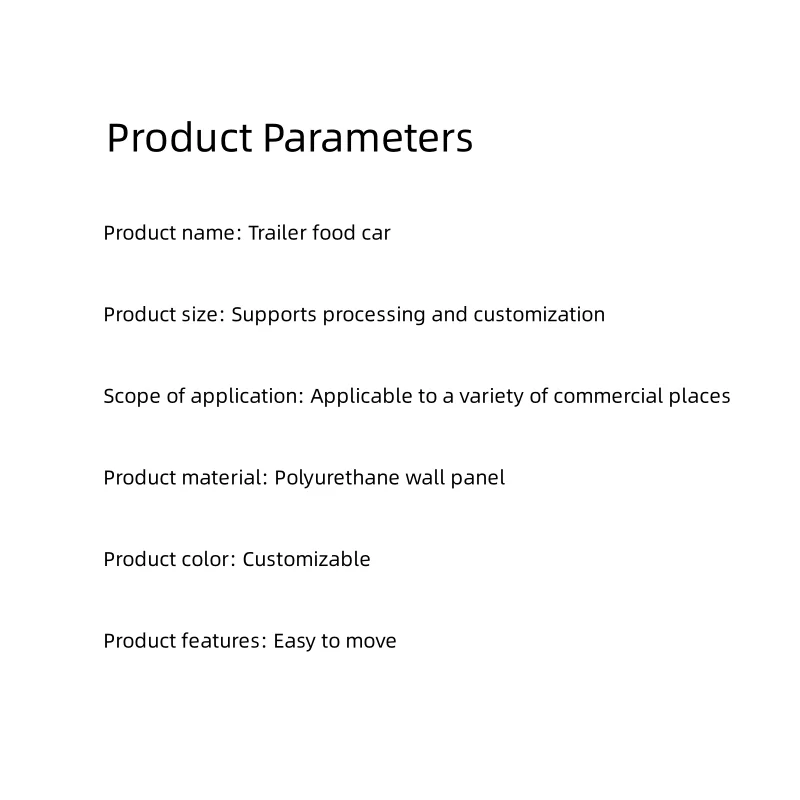 Product Parameters

Product name: Trailer food car

Product size: Supports processing and customization

Scope of application: Applicable to a variety of commercial places

Product material: Polyurethane wall panel

Product color: Customizable

Product features: Easy to move